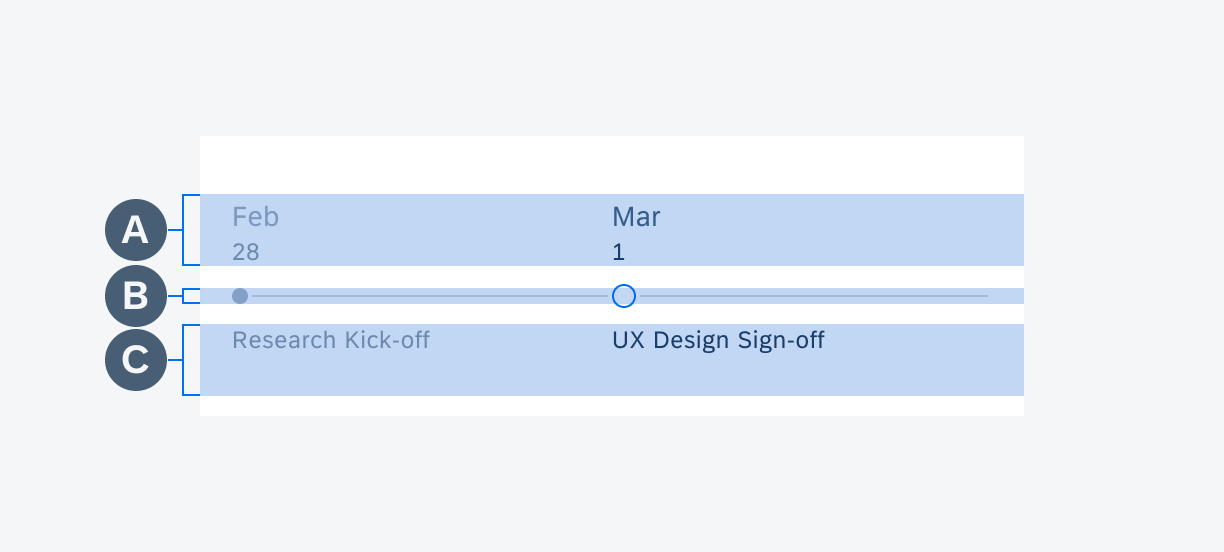 A
Feb
28
Mar
1
B
C
Research Kick-off
UX Design Sign-off